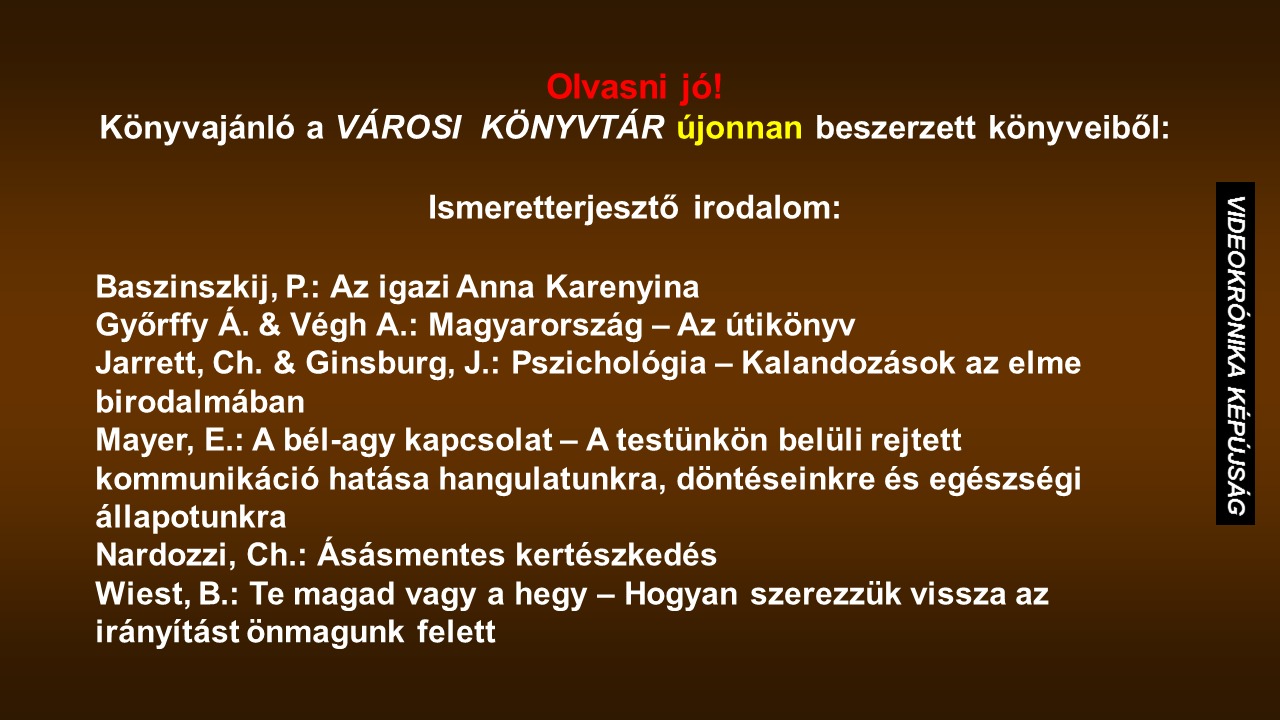 Olvasni jó!
Könyvajánló a VÁROSI KÖNYVTÁR újonnan beszerzett könyveiből:

Ismeretterjesztő irodalom:

Baszinszkij, P.: Az igazi Anna Karenyina
Győrffy Á. & Végh A.: Magyarország – Az útikönyv
Jarrett, Ch. & Ginsburg, J.: Pszichológia – Kalandozások az elme birodalmában
Mayer, E.: A bél-agy kapcsolat – A testünkön belüli rejtett kommunikáció hatása hangulatunkra, döntéseinkre és egészségi állapotunkra
Nardozzi, Ch.: Ásásmentes kertészkedés
Wiest, B.: Te magad vagy a hegy – Hogyan szerezzük vissza az irányítást önmagunk felett

VIDEOKRÓNIKA KÉPÚJSÁG